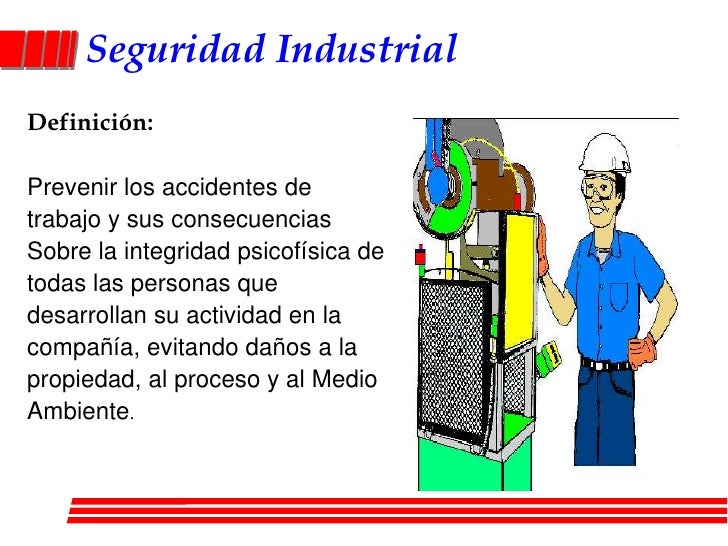 Seguridad Industrial

Definición:

Prevenir los accidentes de trabajo y sus consecuencias Sobre la integridad psicofísica de todas las personas que desarrollan su actividad en la compañía, evitando daños a la propiedad, al proceso y al Medio Ambiente.